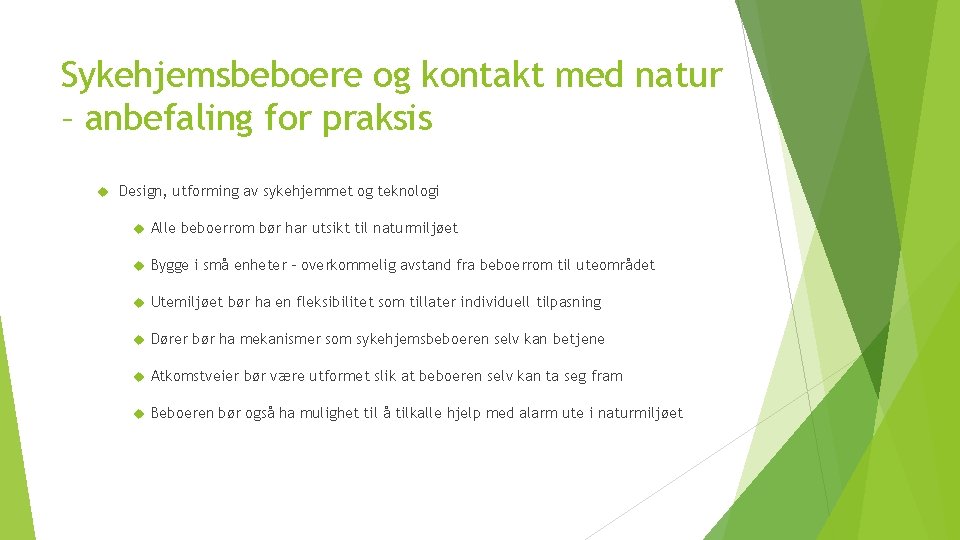 Sykehjemsbeboere og kontakt med natur – anbefaling for praksis

Design, utforming av sykehjemmet og teknologi

Alle beboerrom bør har utsikt til naturmiljøet

Bygge i små enheter – overkommelig avstand fra beboerrom til uteområdet

Utemiljøet bør ha en fleksibilitet som tillater individuell tilpasning

Dører bør ha mekanismer som sykehjemsbeboeren selv kan betjene

Atkomstveier bør være utformet slik at beboeren selv kan ta seg fram

Beboeren bør også ha mulighet til å tilkalle hjelp med alarm ute i naturmiljøet